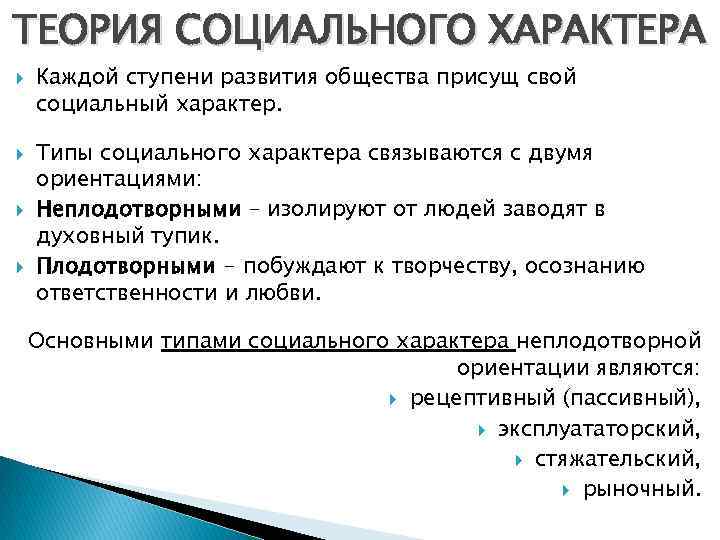 ТЕОРИЯ СОЦИАЛЬНОГО ХАРАКТЕРА

Каждой ступени развития общества присущ свой социальный характер.

Типы социального характера связываются с двумя ориентациями:

Неплодотворными – изолируют от людей заводят в духовный тупик.

Плодотворными – побуждают к творчеству, осознанию ответственности и любви.

Основными типами социального характера неплодотворной ориентации являются:

рецептивный (пассивный),

эксплуататорский,

стяжательский,

рыночный.